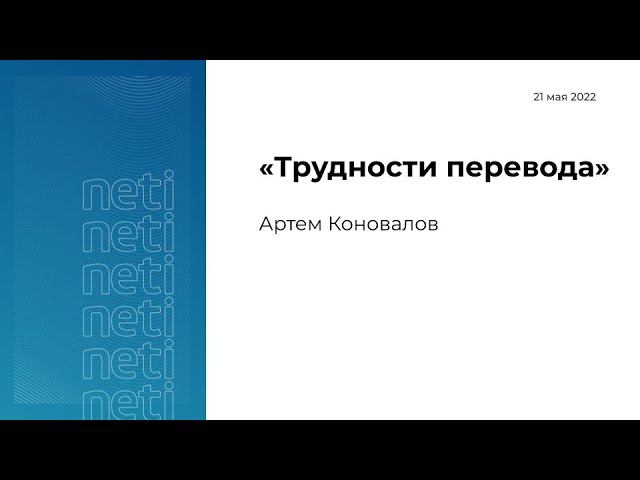 neti
neti
neti
neti
neti
neti

21 мая 2022

«Трудности перевода»

Артем Коновалов